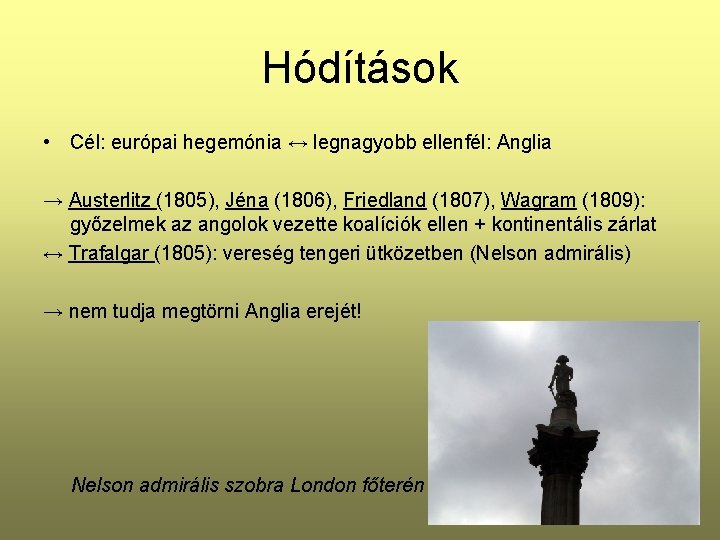 Hódítások

• Cél: európai hegemónia ↔ legnagyobb ellenfél: Anglia

→ Austerlitz (1805), Jéna (1806), Friedland (1807), Wagram (1809): győzelmek az angolok vezette koalíciók ellen + kontinentális zárlat

↔ Trafalgar (1805): vereség tengeri ütközetben (Nelson admirális)

→ nem tudja megtörni Anglia erejét!

Nelson admirális szobra London főterén